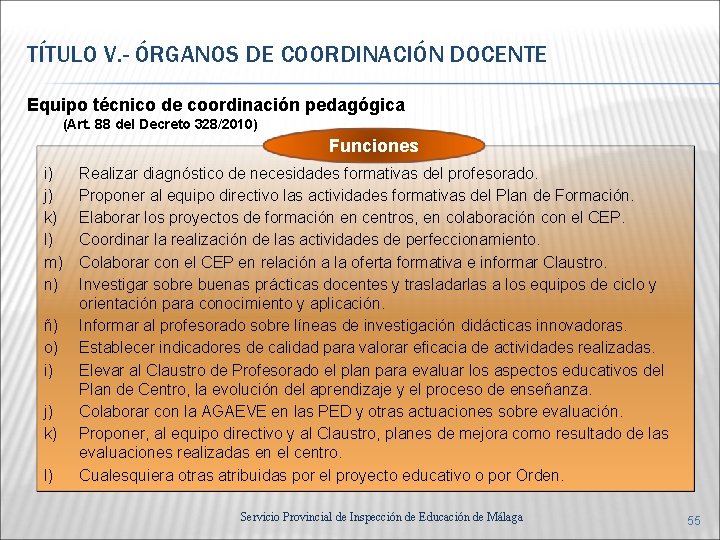 TÍTULO V.- ÓRGANOS DE COORDINACIÓN DOCENTE

Equipo técnico de coordinación pedagógica
(Art. 88 del Decreto 328/2010)

Funciones

i) Realizar diagnóstico de necesidades formativas del profesorado.
j) Proponer al equipo directivo las actividades formativas del Plan de Formación.
k) Elaborar los proyectos de formación en centros, en colaboración con el CEP.
l) Coordinar la realización de las actividades de perfeccionamiento.
m) Colaborar con el CEP en relación a la oferta formativa e informar Claustro.
n) Investigar sobre buenas prácticas docentes y trasladarlas a los equipos de ciclo y orientación para conocimiento y aplicación.
ñ) Informar al profesorado sobre líneas de investigación didácticas innovadoras.
o) Establecer indicadores de calidad para valorar eficacia de actividades realizadas.
i) Elevar al Claustro de Profesorado el plan para evaluar los aspectos educativos del Plan de Centro, la evolución del aprendizaje y el proceso de enseñanza.
j) Colaborar con la AGAEVE en las PED y otras actuaciones sobre evaluación.
k) Proponer, al equipo directivo y al Claustro, planes de mejora como resultado de las evaluaciones realizadas en el centro.
l) Cualesquiera otras atribuidas por el proyecto educativo o por Orden.

Servicio Provincial de Inspección de Educación de Málaga
55